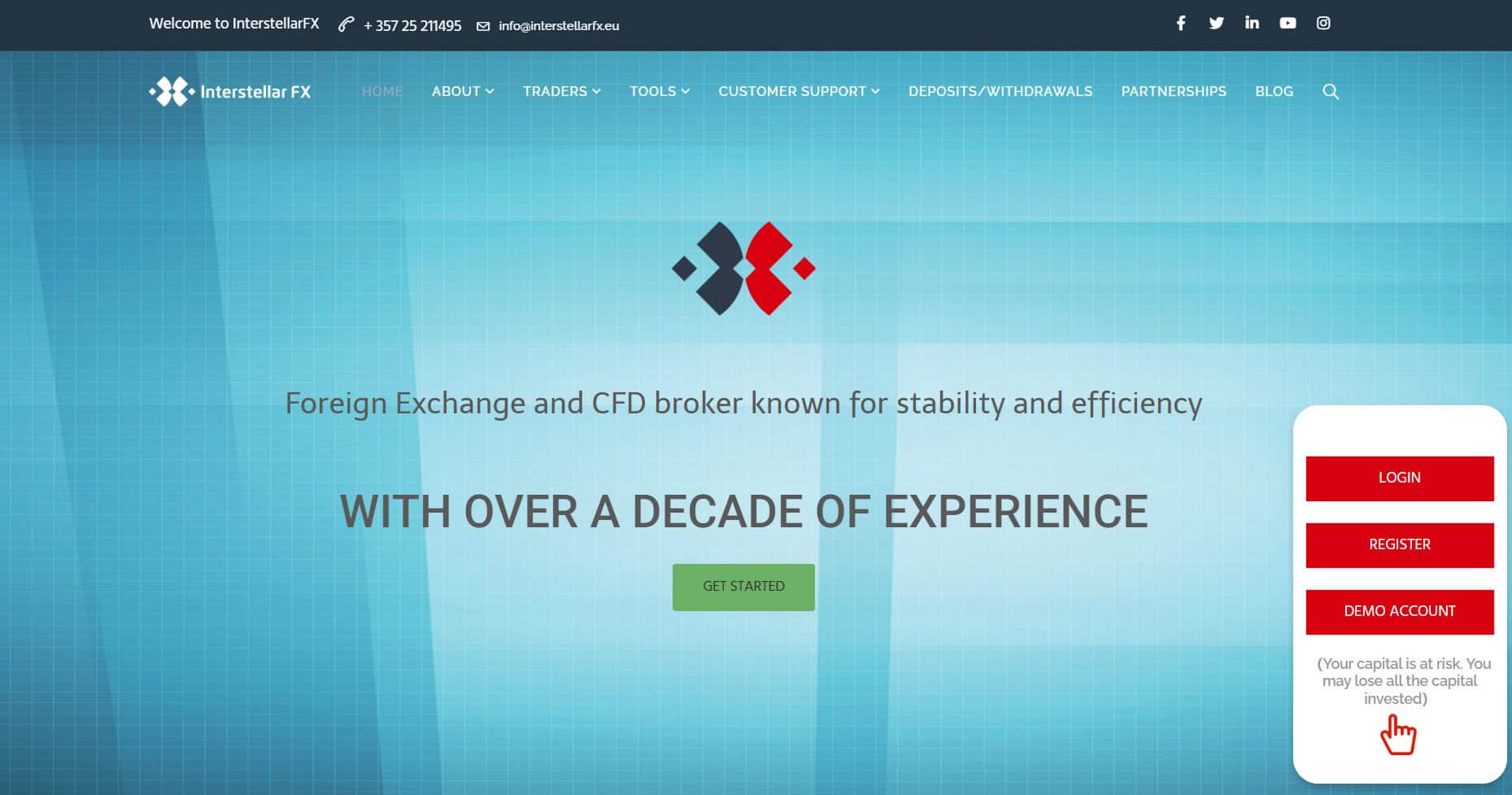 Welcome to InterstellarFX + 357 25 211495 info@interstellarfx.eu

Interstellar FX

HOME ABOUT TRADERS TOOLS CUSTOMER SUPPORT DEPOSITS/WITHDRAWALS PARTNERSHIPS BLOG

Foreign Exchange and CFD broker known for stability and efficiency

WITH OVER A DECADE OF EXPERIENCE

GET STARTED

LOGIN

REGISTER

DEMO ACCOUNT

(Your capital is at risk. You may lose all the capital invested)